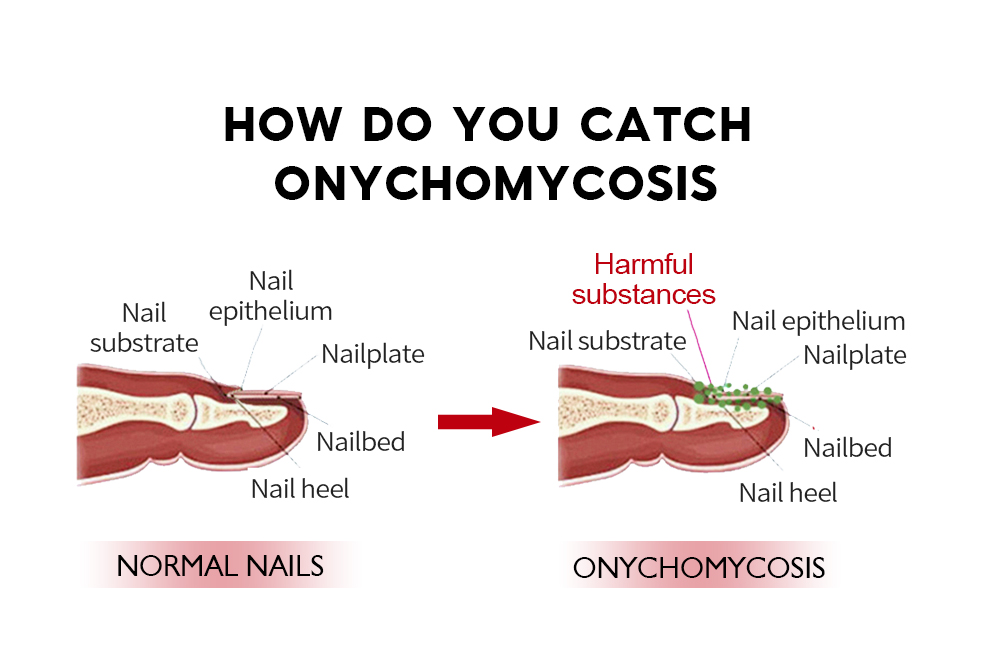 HOW DO YOU CATCH ONYCHOMYCOSIS

Nail substrate
Nail epithelium
Nailplate
Nailbed
Nail heel

NORMAL NAILS

Harmful substances
Nail substrate
Nail epithelium
Nailplate
Nailbed
Nail heel

ONYCHOMYCOSIS